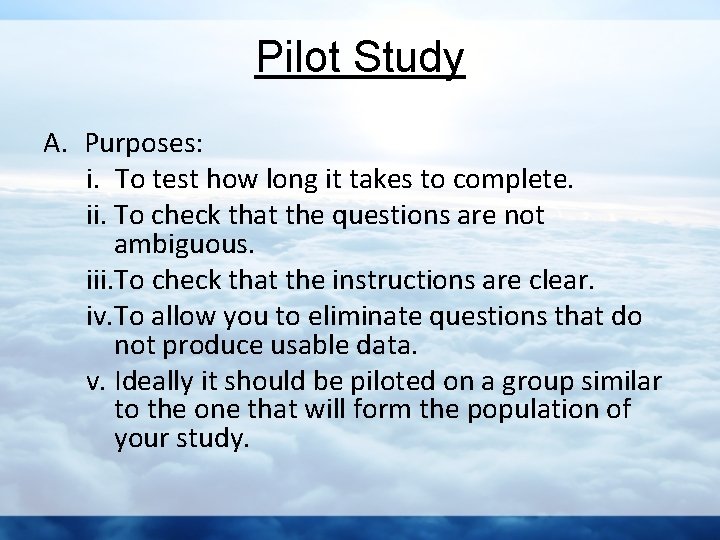 Pilot Study

A. Purposes:
i. To test how long it takes to complete.
ii. To check that the questions are not ambiguous.
iii. To check that the instructions are clear.
iv. To allow you to eliminate questions that do not produce usable data.
v. Ideally it should be piloted on a group similar to the one that will form the population of your study.